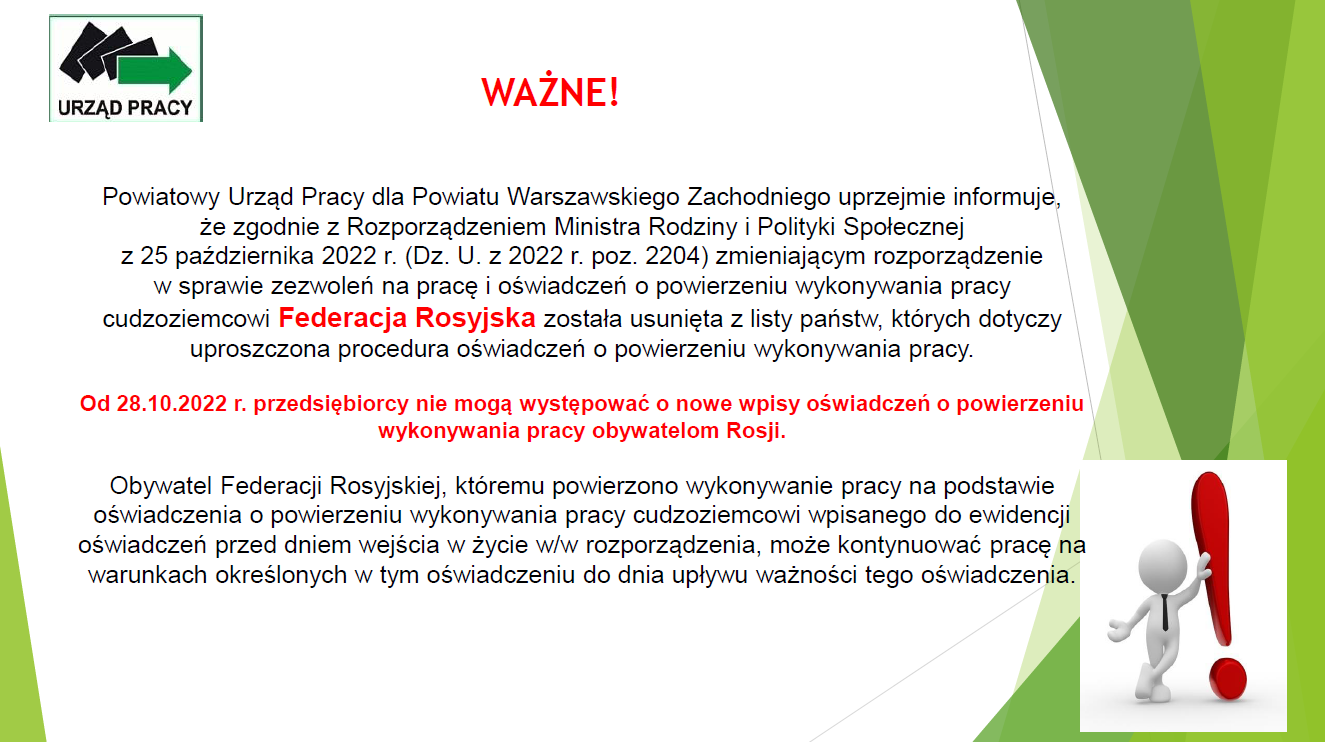 URZĄD PRACY

WAŻNE!

Powiatowy Urząd Pracy dla Powiatu Warszawskiego Zachodniego uprzejmie informuje, że zgodnie z Rozporządzeniem Ministra Rodziny i Polityki Społecznej z 25 października 2022 r. (Dz. U. z 2022 r. poz. 2204) zmieniającym rozporządzenie w sprawie zezwoleń na pracę i oświadczeń o powierzeniu wykonywania pracy cudzoziemcowi Federacja Rosyjska została usunięta z listy państw, których dotyczy uproszczona procedura oświadczeń o powierzeniu wykonywania pracy.

Od 28.10.2022 r. przedsiębiorcy nie mogą występować o nowe wpisy oświadczeń o powierzeniu wykonywania pracy obywatelom Rosji.

Obywatel Federacji Rosyjskiej, któremu powierzono wykonywanie pracy na podstawie oświadczenia o powierzeniu wykonywania pracy cudzoziemcowi wpisanego do ewidencji oświadczeń przed dniem wejścia w życie w/w rozporządzenia, może kontynuować pracę na warunkach określonych w tym oświadczeniu do dnia upływu ważności tego oświadczenia.